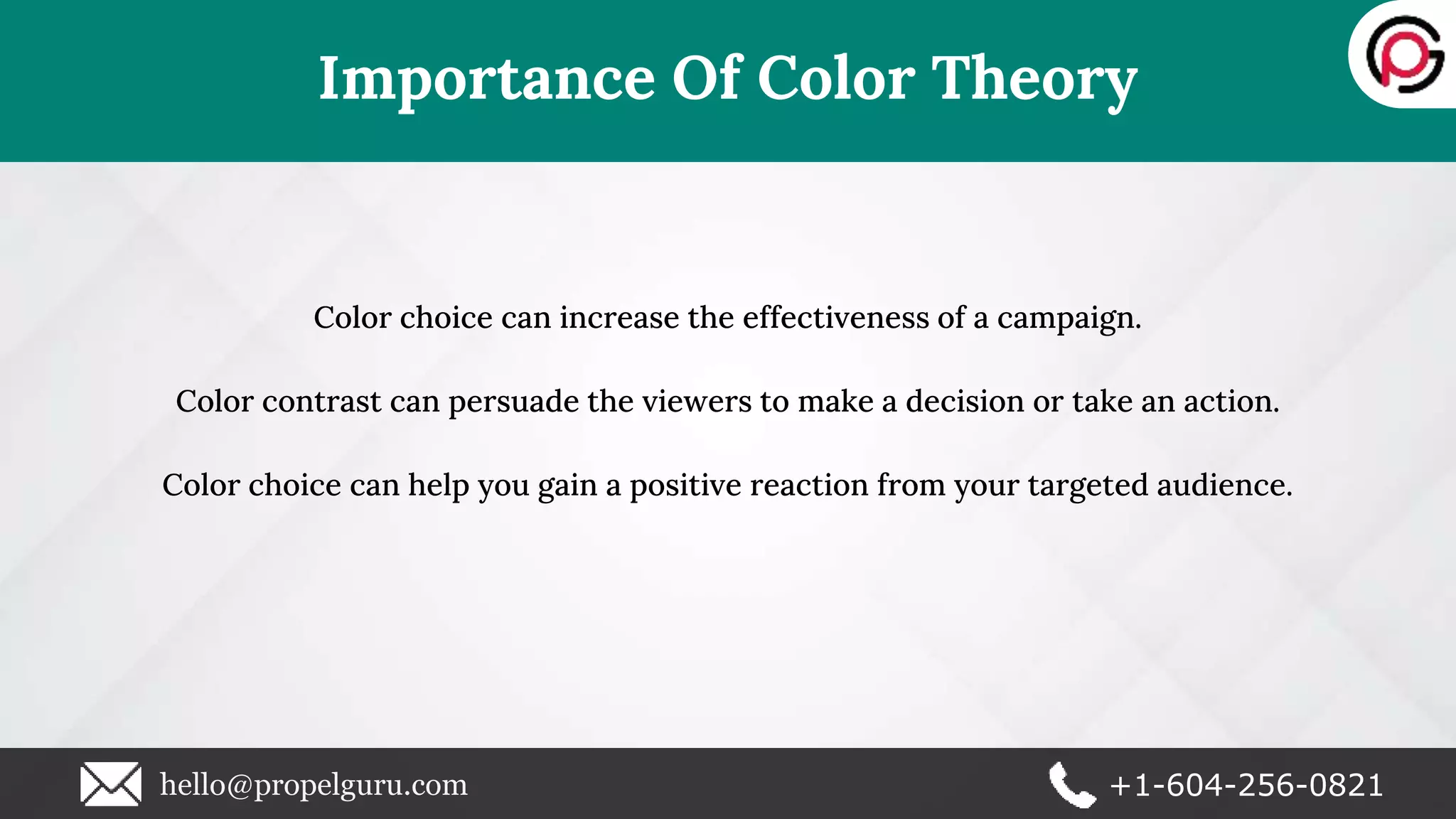 Importance Of Color Theory

Color choice can increase the effectiveness of a campaign.

Color contrast can persuade the viewers to make a decision or take an action.

Color choice can help you gain a positive reaction from your targeted audience.

hello@propelguru.com

+1-604-256-0821